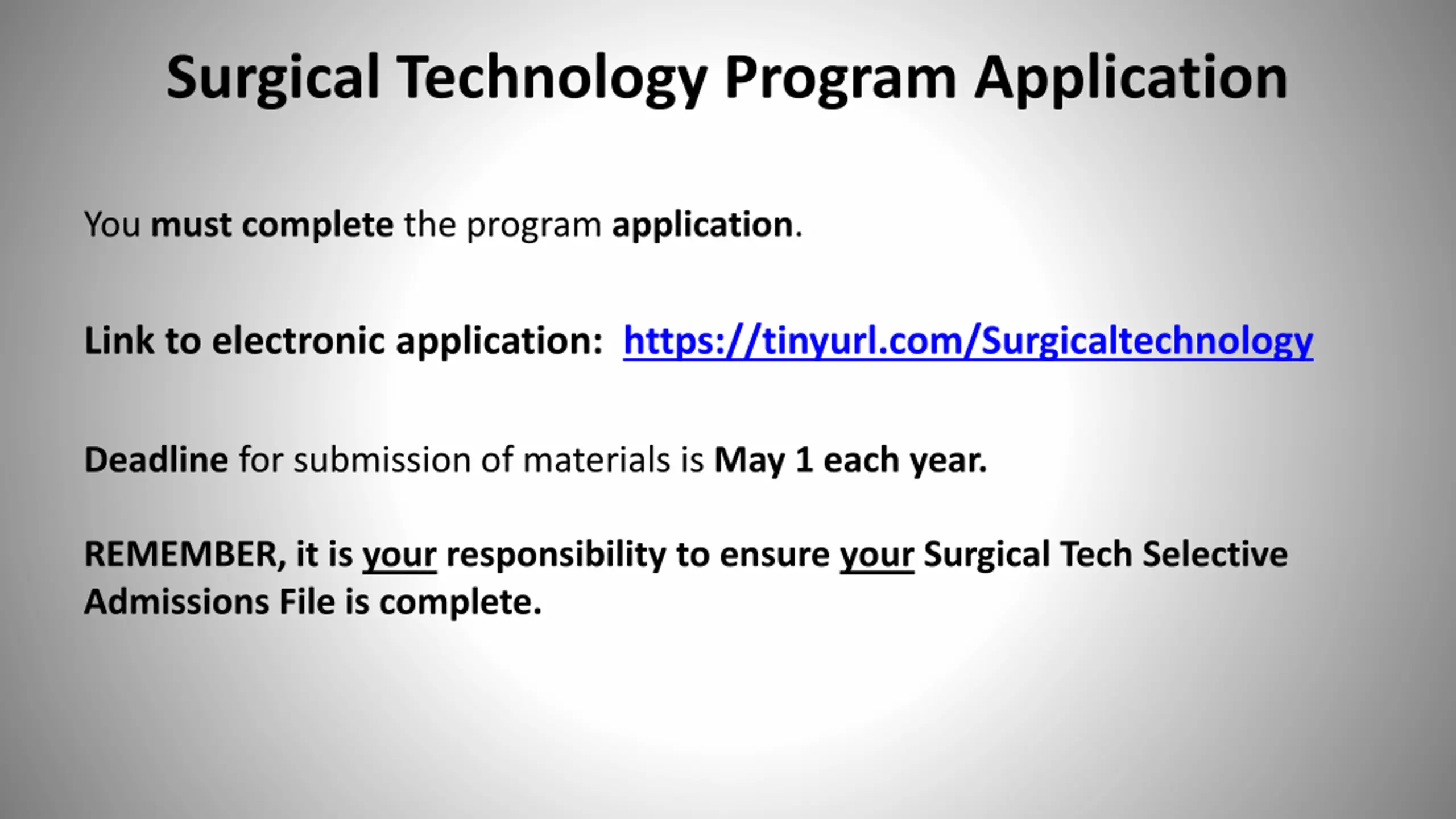 Surgical Technology Program Application

You must complete the program application.

Link to electronic application: https://tinyurl.com/Surgicaltechnology

Deadline for submission of materials is May 1 each year.

REMEMBER, it is your responsibility to ensure your Surgical Tech Selective Admissions File is complete.